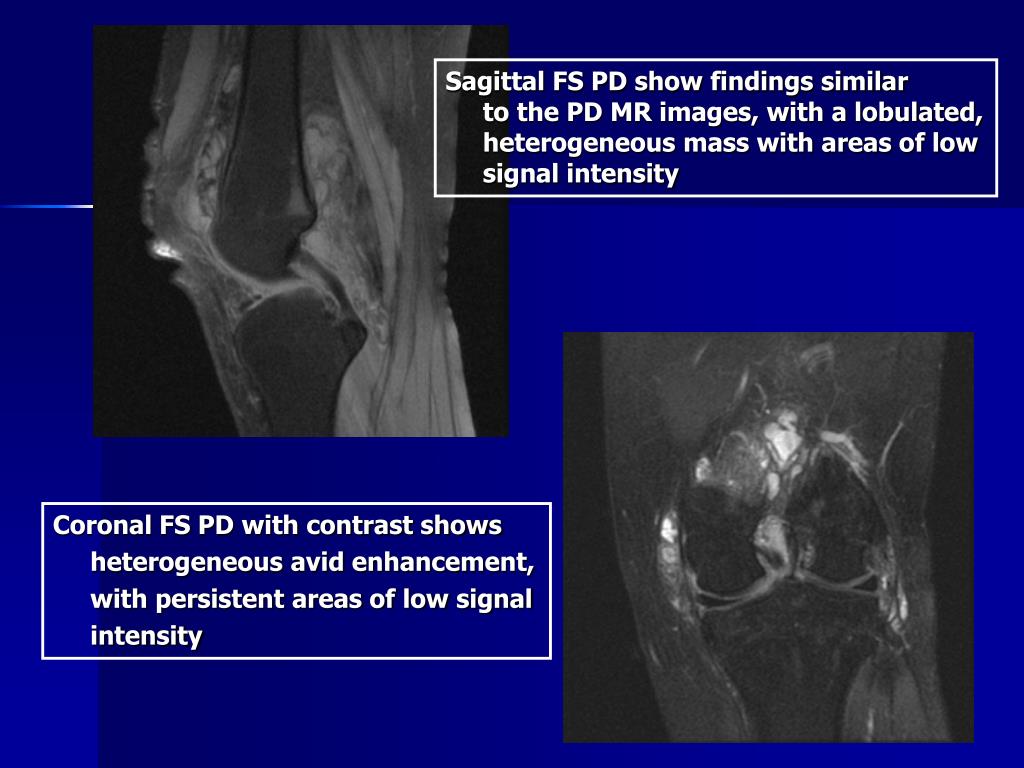 Sagittal FS PD show findings similar to the PD MR images, with a lobulated, heterogeneous mass with areas of low signal intensity

Coronal FS PD with contrast shows heterogeneous avid enhancement, with persistent areas of low signal intensity